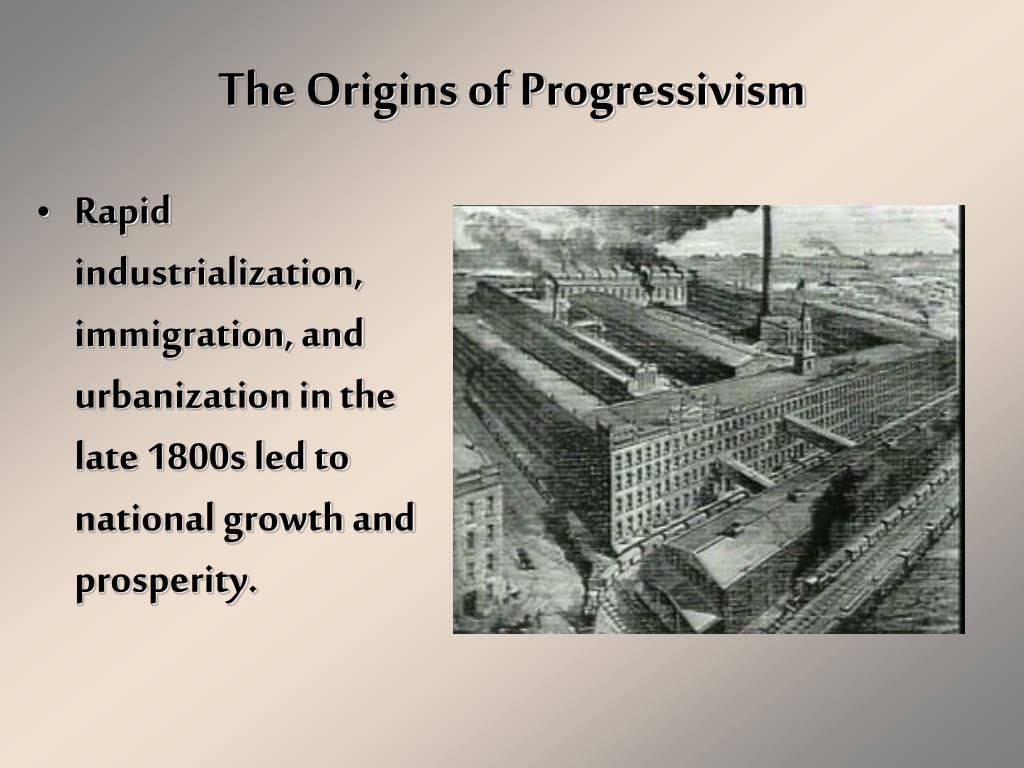 The Origins of Progressivism

• Rapid industrialization, immigration, and urbanization in the late 1800s led to national growth and prosperity.